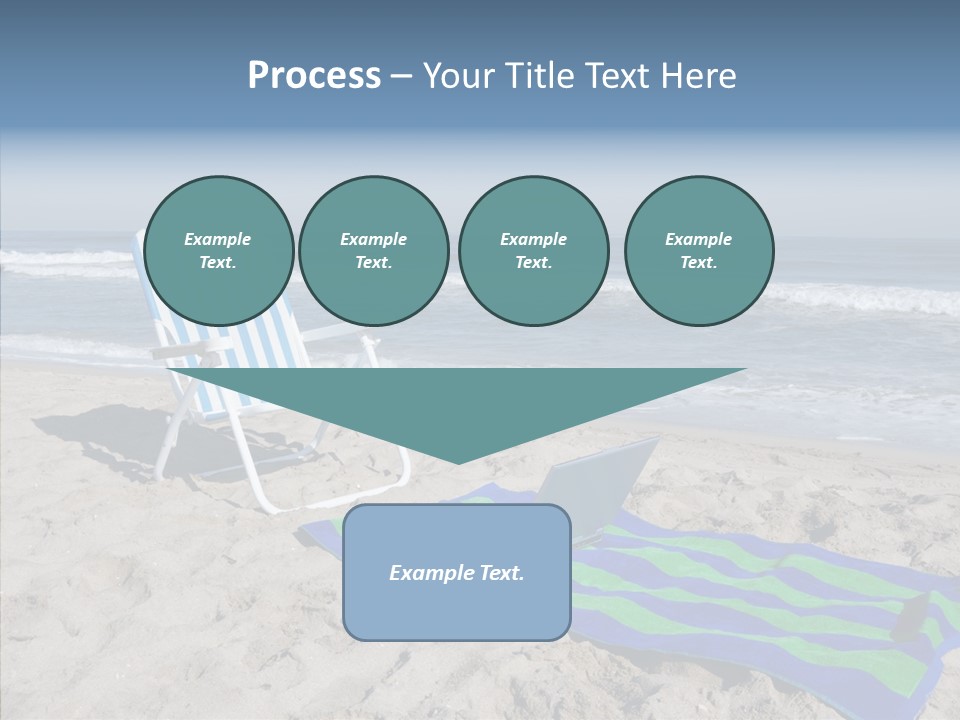 Process – Your Title Text Here

Example Text.

Example Text.

Example Text.

Example Text.

Example Text.